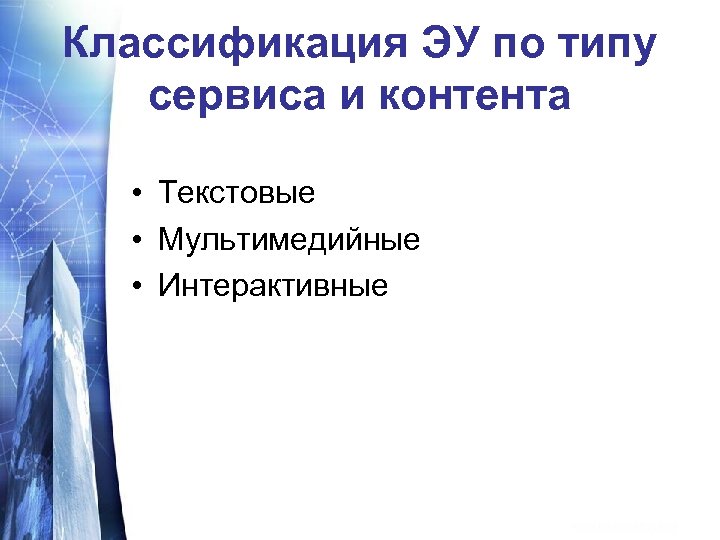 Классификация ЭУ по типу сервиса и контента

• Текстовые
• Мультимедийные
• Интерактивные